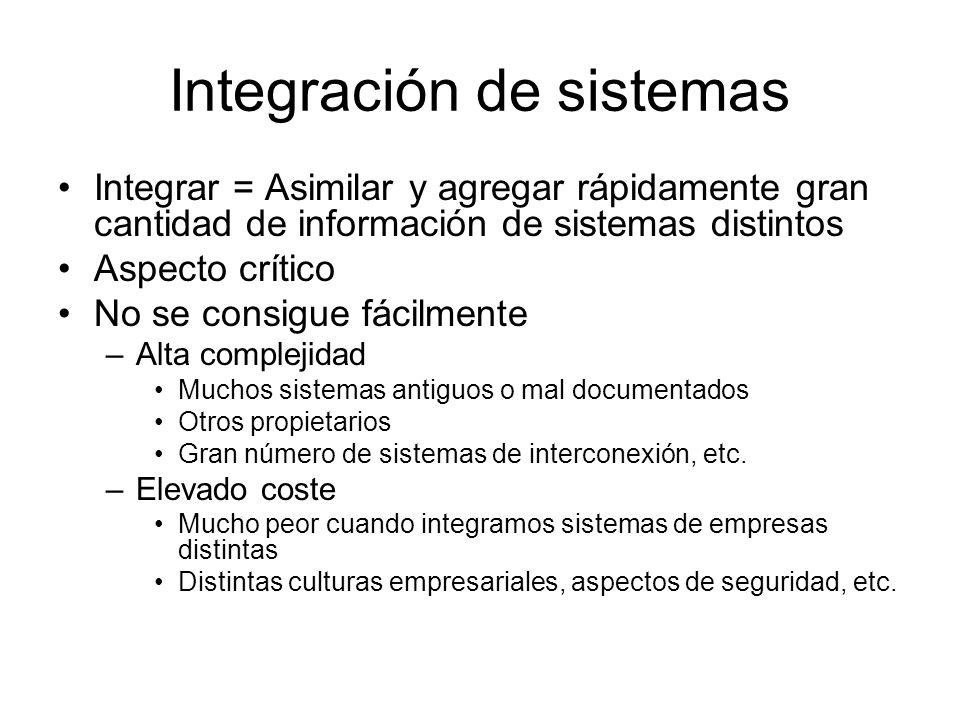 Integración de sistemas

• Integrar = Asimilar y agregar rápidamente gran cantidad de información de sistemas distintos
• Aspecto crítico
• No se consigue fácilmente
– Alta complejidad
• Muchos sistemas antiguos o mal documentados
• Otros propietarios
• Gran número de sistemas de interconexión, etc.
– Elevado coste
• Mucho peor cuando integramos sistemas de empresas distintas
• Distintas culturas empresariales, aspectos de seguridad, etc.